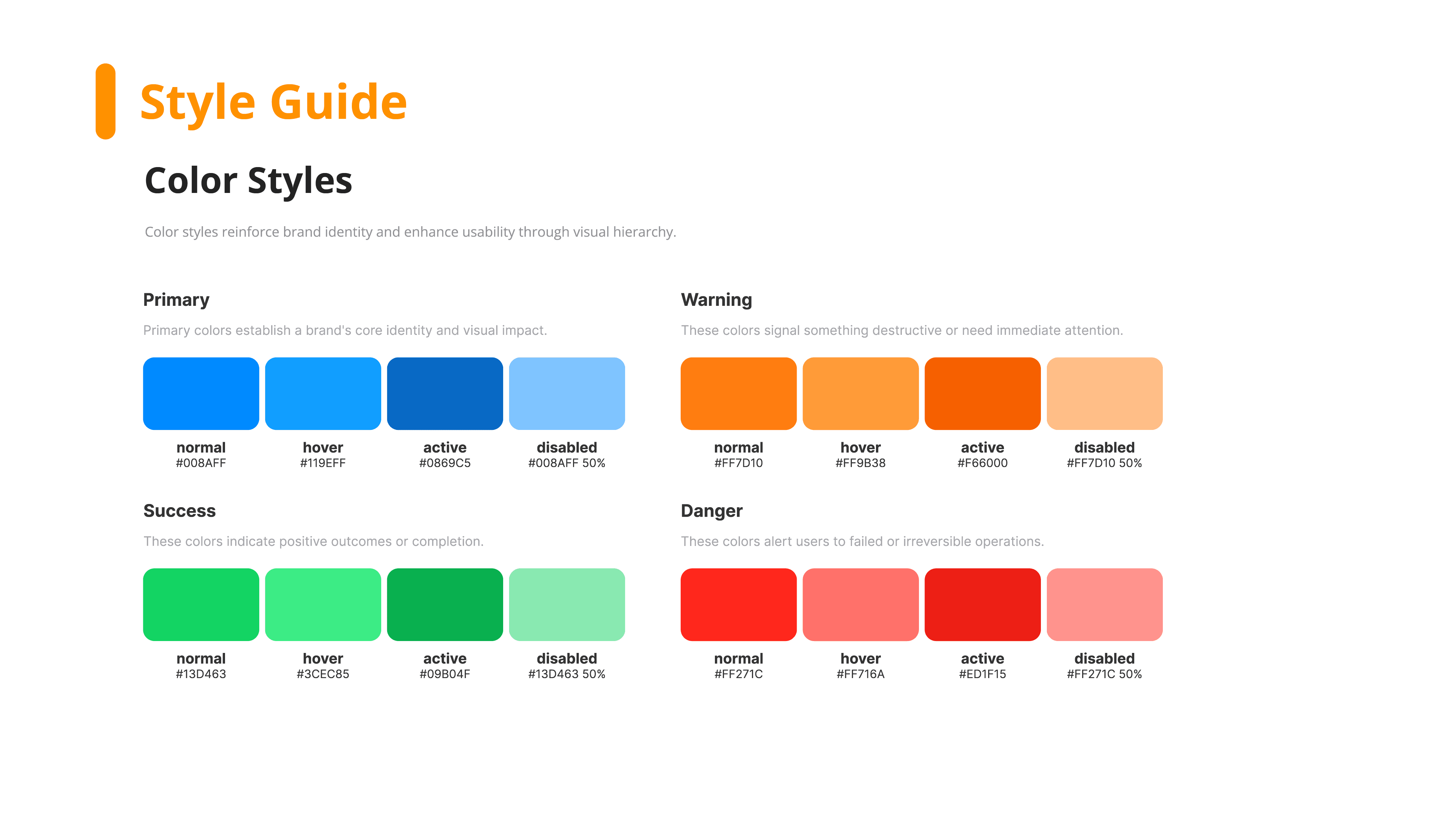 Style Guide

Color Styles

Color styles reinforce brand identity and enhance usability through visual hierarchy.

Primary

Primary colors establish a brand's core identity and visual impact.

normal
#008AFF

hover
#119EFF

active
#0869C5

disabled
#008AFF 50%

Success

These colors indicate positive outcomes or completion.

normal
#13D463

hover
#3CEC85

active
#09B04F

disabled
#13D463 50%

Warning

These colors signal something destructive or need immediate attention.

normal
#FF7D10

hover
#FF9B38

active
#F66000

disabled
#FF7D10 50%

Danger

These colors alert users to failed or irreversible operations.

normal
#FF271C

hover
#FF716A

active
#ED1F15

disabled
#FF271C 50%